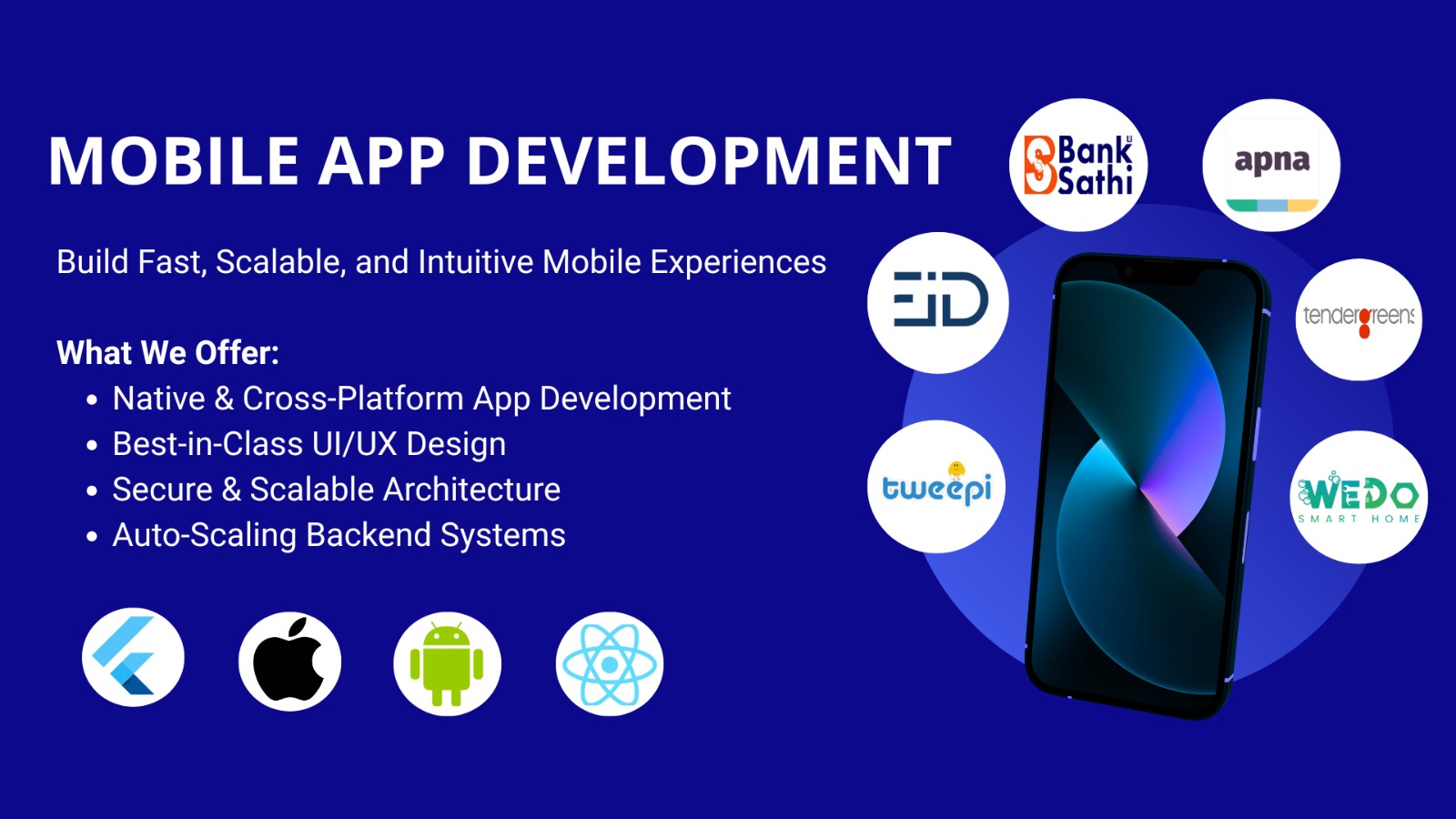 MOBILE APP DEVELOPMENT

Build Fast, Scalable, and Intuitive Mobile Experiences

What We Offer:
• Native & Cross-Platform App Development
• Best-in-Class UI/UX Design
• Secure & Scalable Architecture
• Auto-Scaling Backend Systems

Bank Sathi
apna
EiD
tendergreens
tweepi
WEDO SMART HOME